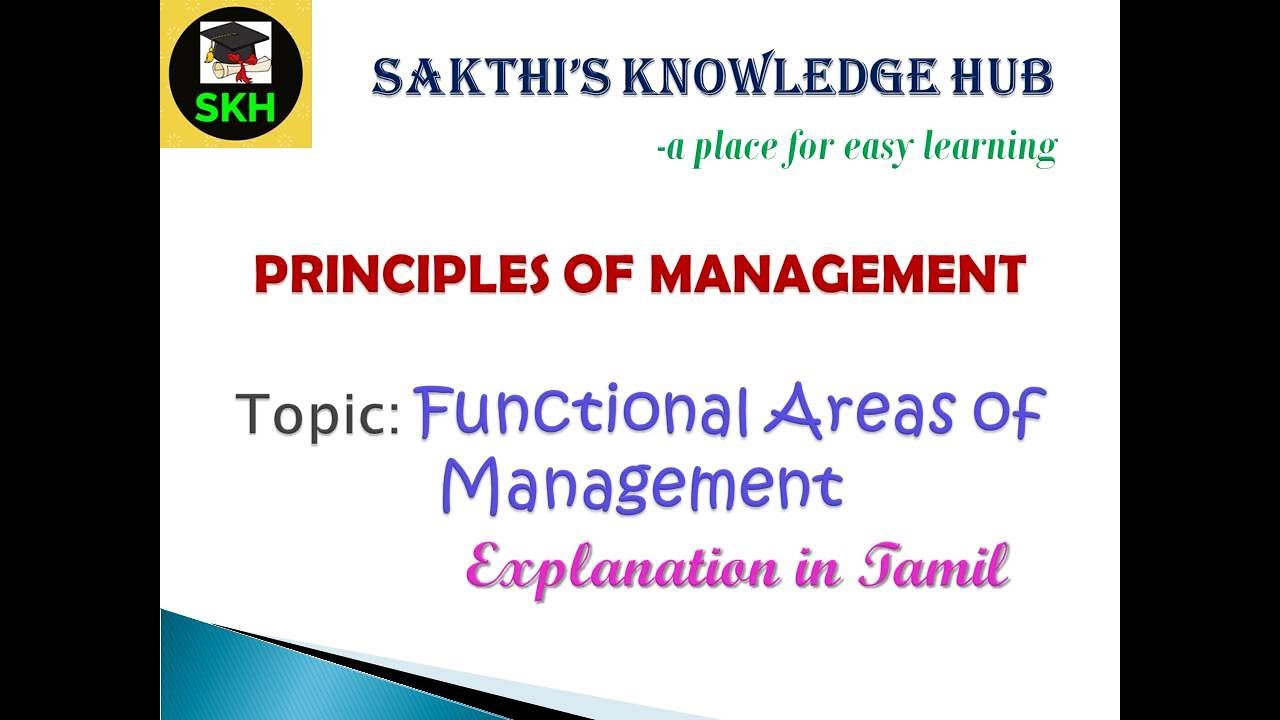 SKH

SAKTHI'S KNOWLEDGE HUB

-a place for easy learning

PRINCIPLES OF MANAGEMENT

Topic: Functional Areas of Management

Explanation in Tamil